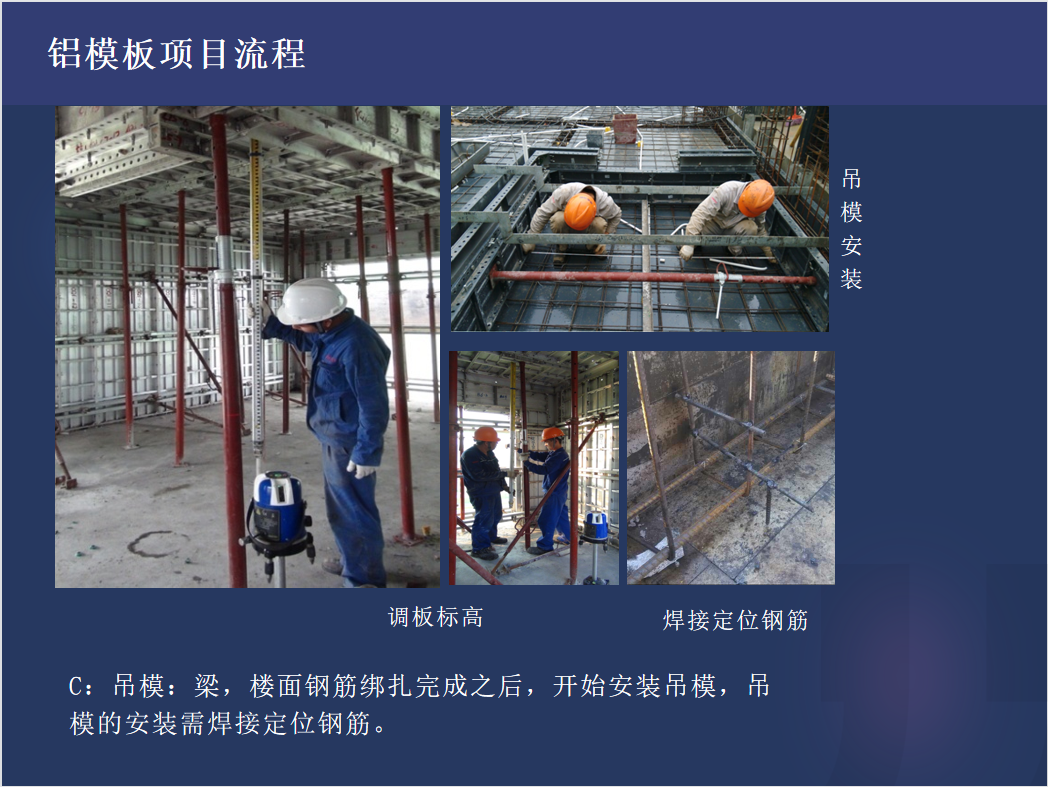 铝模板项目流程

吊模安装

调板标高

焊接定位钢筋

C：吊模：梁，楼面钢筋绑扎完成之后，开始安装吊模，吊模的安装需焊接定位钢筋。